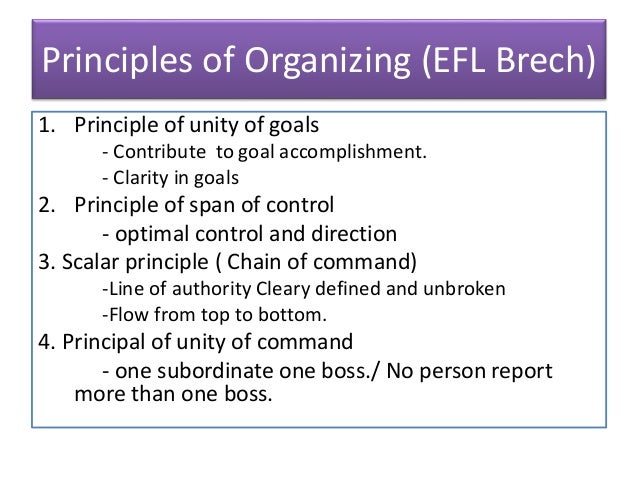 Principles of Organizing (EFL Brech)

1. Principle of unity of goals

- Contribute to goal accomplishment.

- Clarity in goals

2. Principle of span of control

- optimal control and direction

3. Scalar principle ( Chain of command)

-Line of authority Cleary defined and unbroken

-Flow from top to bottom.

4. Principal of unity of command

- one subordinate one boss./ No person report more than one boss.